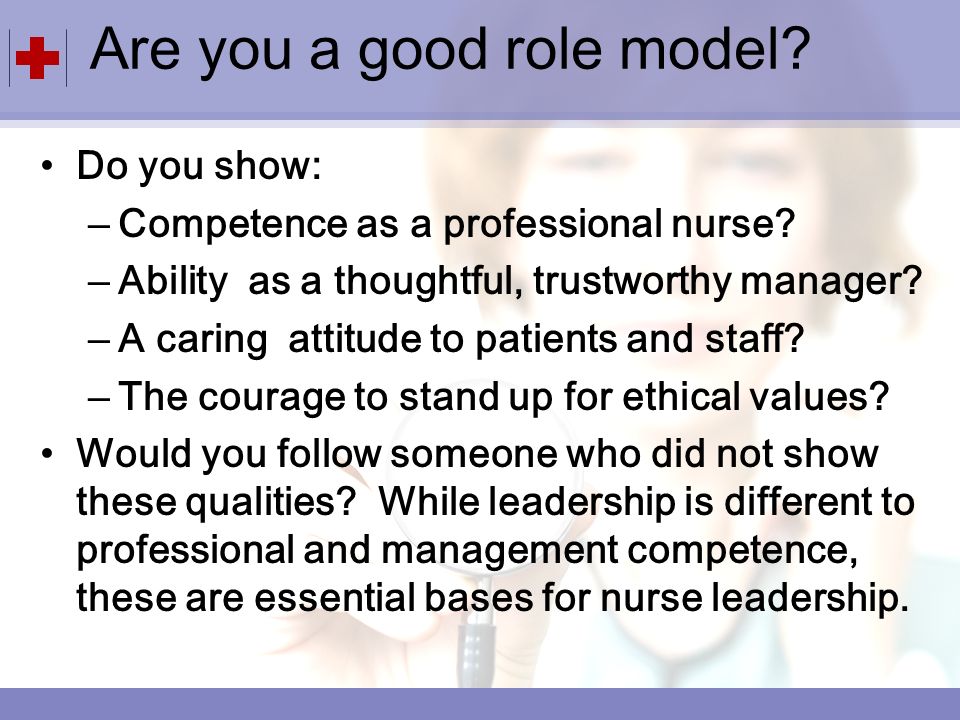 Are you a good role model?

• Do you show:
  – Competence as a professional nurse?
  – Ability as a thoughtful, trustworthy manager?
  – A caring attitude to patients and staff?
  – The courage to stand up for ethical values?
• Would you follow someone who did not show these qualities? While leadership is different to professional and management competence, these are essential bases for nurse leadership.